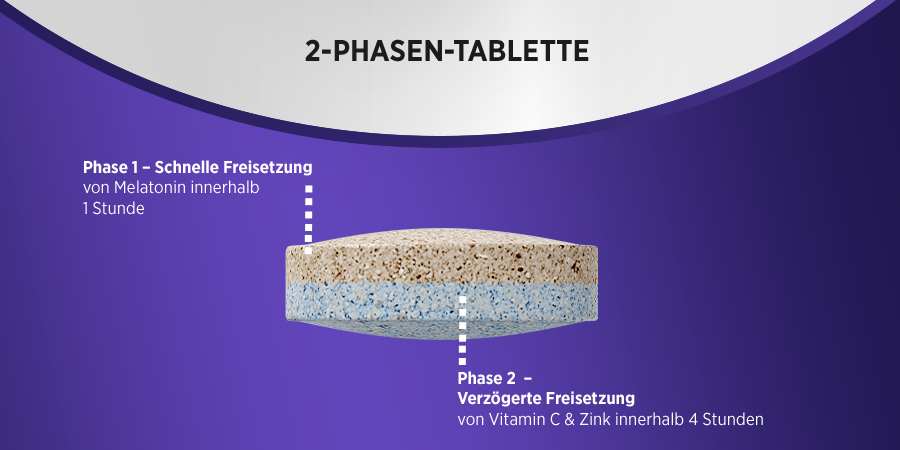 2-PHASEN-TABLETTE

Phase 1 – Schnelle Freisetzung
von Melatonin innerhalb 1 Stunde

Phase 2 –
Verzögerte Freisetzung
von Vitamin C & Zink innerhalb 4 Stunden